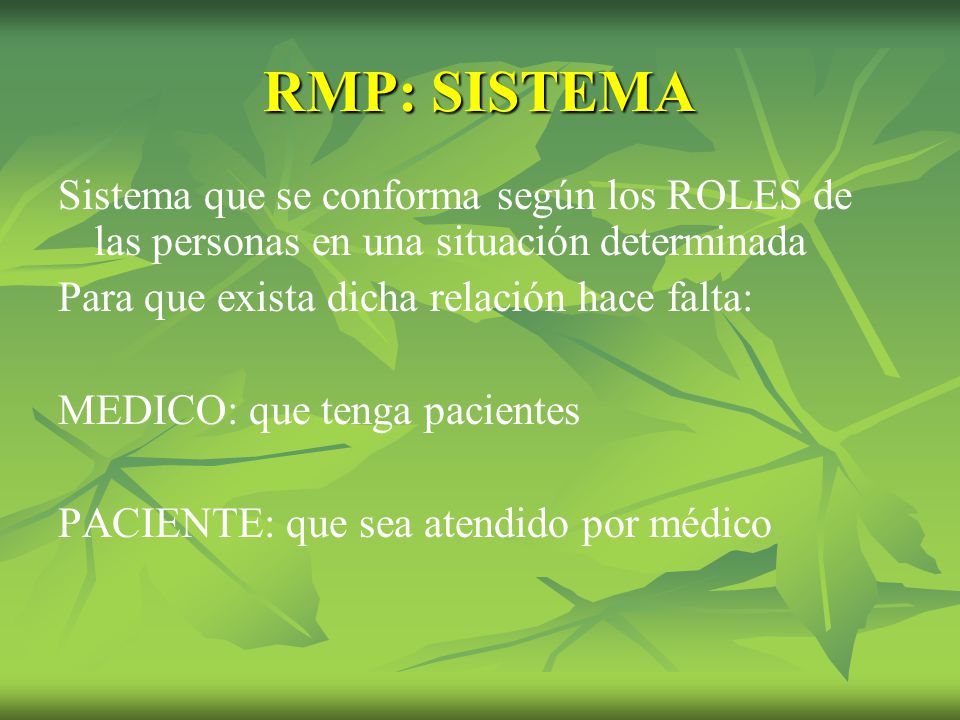 RMP: SISTEMA

Sistema que se conforma según los ROLES de las personas en una situación determinada

Para que exista dicha relación hace falta:

MEDICO: que tenga pacientes

PACIENTE: que sea atendido por médico